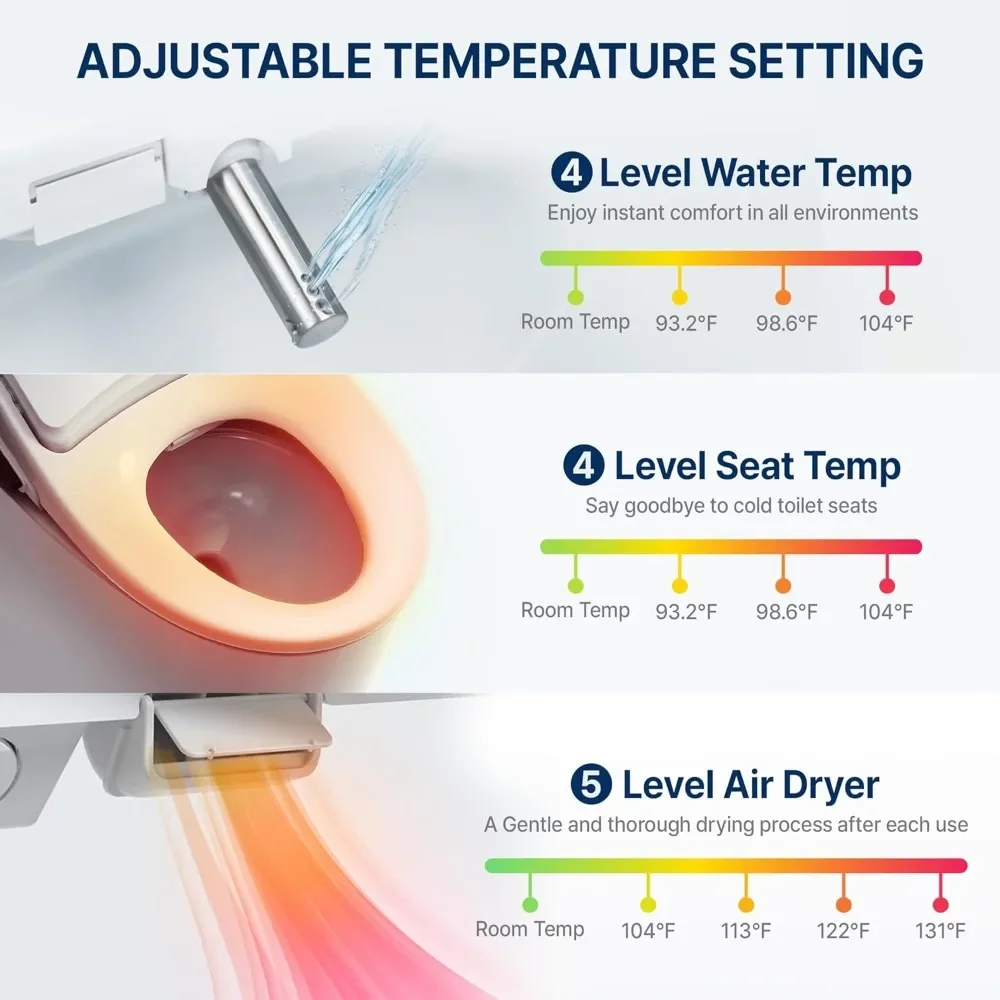 ADJUSTABLE TEMPERATURE SETTING

4 Level Water Temp

Enjoy instant comfort in all environments

Room Temp 93.2°F 98.6°F 104°F

4 Level Seat Temp

Say goodbye to cold toilet seats

Room Temp 93.2°F 98.6°F 104°F

5 Level Air Dryer

A Gentle and thorough drying process after each use

Room Temp 104°F 113°F 122°F 131°F